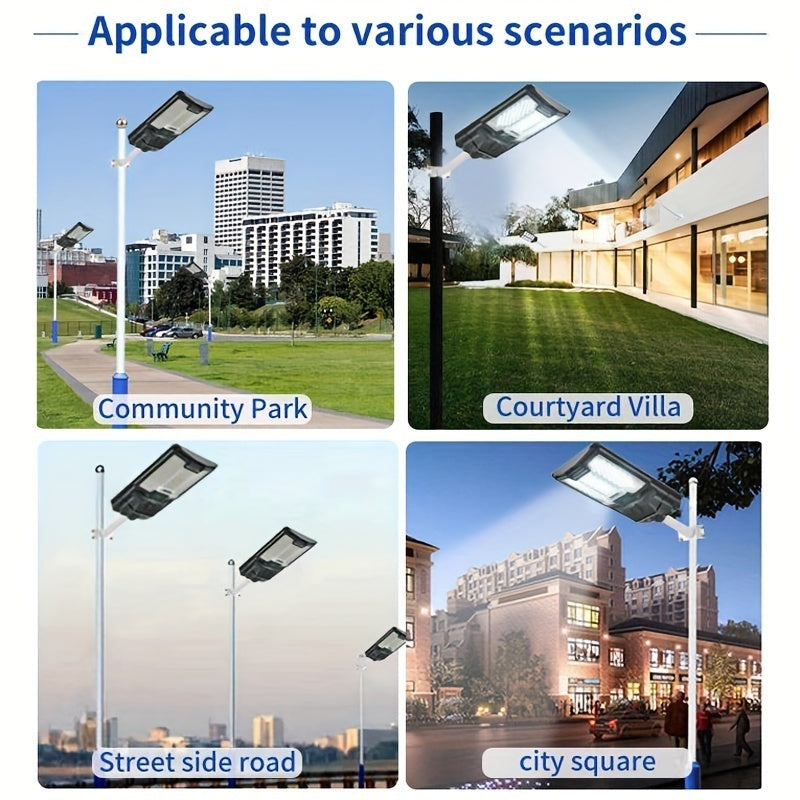 Applicable to various scenarios

Community Park

Courtyard Villa

Street side road

city square